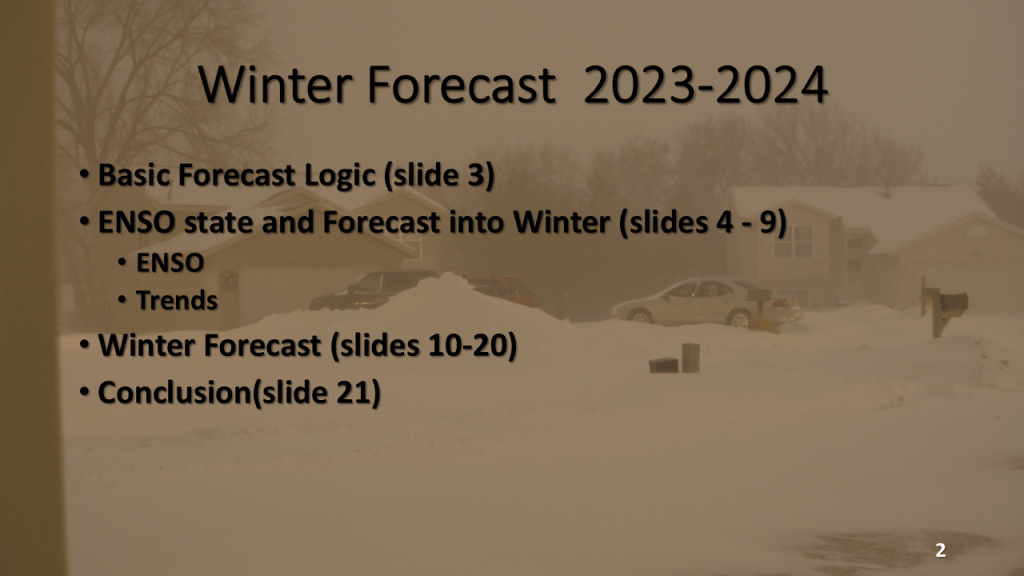 Winter Forecast 2023-2024

• Basic Forecast Logic (slide 3)
• ENSO state and Forecast into Winter (slides 4 - 9)
  • ENSO
  • Trends
• Winter Forecast (slides 10-20)
• Conclusion(slide 21)

2